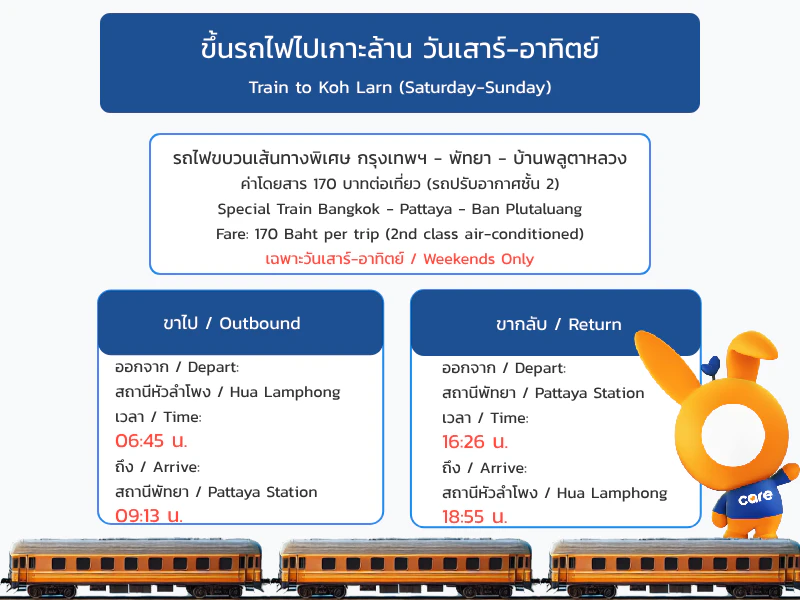 ขึ้นรถไฟไปเกาะล้าน วันเสาร์-อาทิตย์
Train to Koh Larn (Saturday-Sunday)

รถไฟขบวนเส้นทางพิเศษ กรุงเทพฯ - พัทยา - บ้านพลูตาหลวง
ค่าโดยสาร 170 บาทต่อเที่ยว (รถปรับอากาศชั้น 2)
Special Train Bangkok - Pattaya - Ban Plutaluang
Fare: 170 Baht per trip (2nd class air-conditioned)
เฉพาะวันเสาร์-อาทิตย์ / Weekends Only

ขาไป / Outbound
ออกจาก / Depart:
สถานีหัวลำโพง / Hua Lamphong
เวลา / Time:
06:45 น.
ถึง / Arrive:
สถานีพัทยา / Pattaya Station
09:13 น.

ขากลับ / Return
ออกจาก / Depart:
สถานีพัทยา / Pattaya Station
เวลา / Time:
16:26 น.
ถึง / Arrive:
สถานีหัวลำโพง / Hua Lamphong
18:55 น.

care